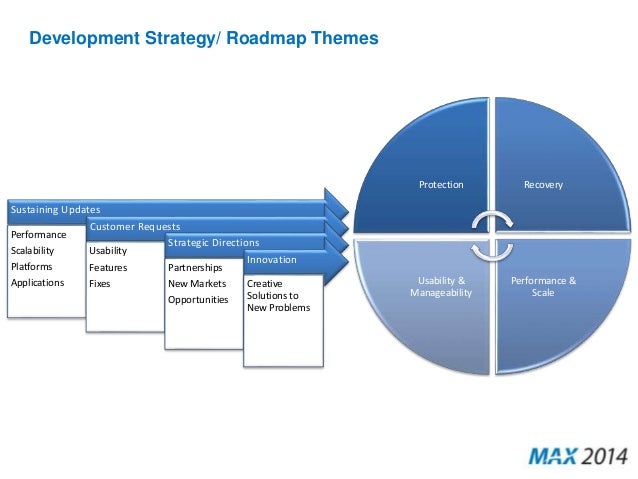 Development Strategy/ Roadmap Themes

Sustaining Updates

Performance
Scalability
Platforms
Applications

Customer Requests

Usability
Features
Fixes

Strategic Directions

Partnerships
New Markets
Opportunities

Innovation

Creative Solutions to New Problems

Protection

Recovery

Usability & Manageability

Performance & Scale

MAX 2014